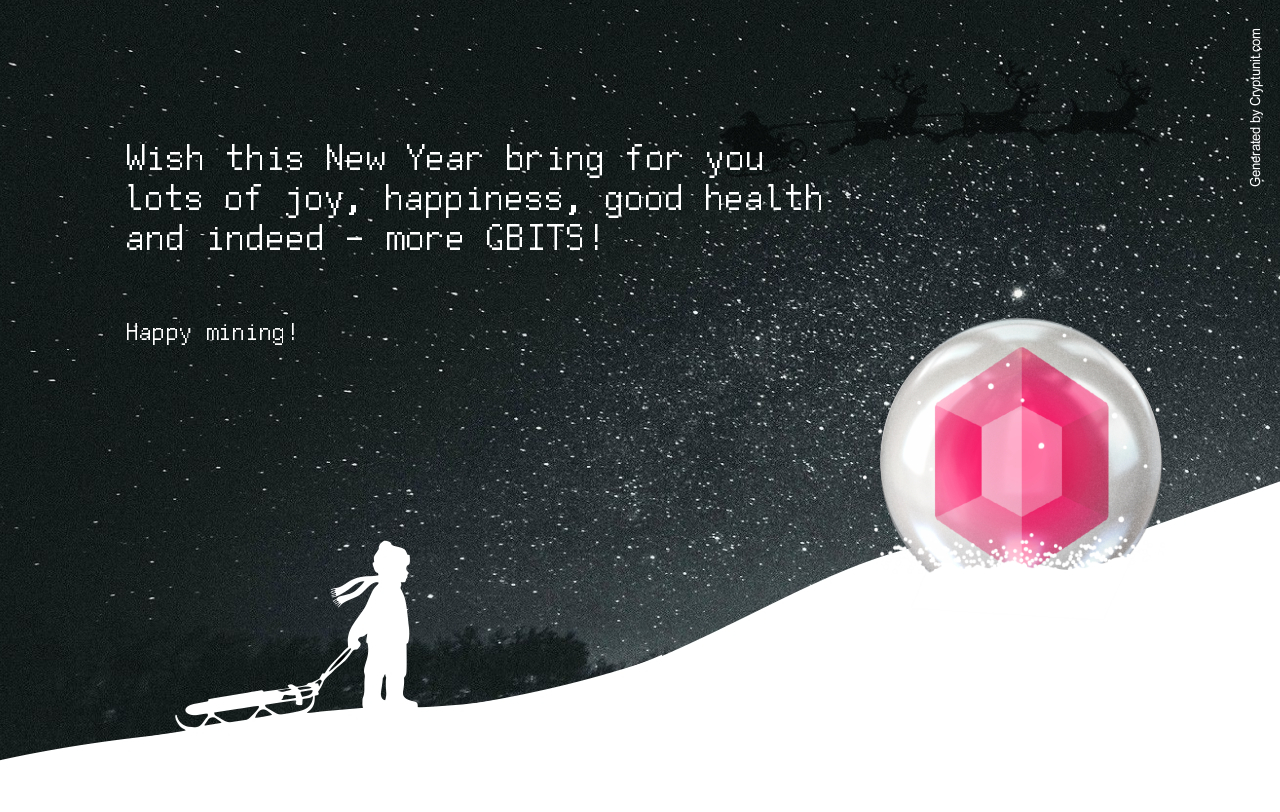 Wish this New Year bring for you lots of joy, happiness, good health and indeed - more GBITS!

Happy mining!

Generated by Cryptunit.com